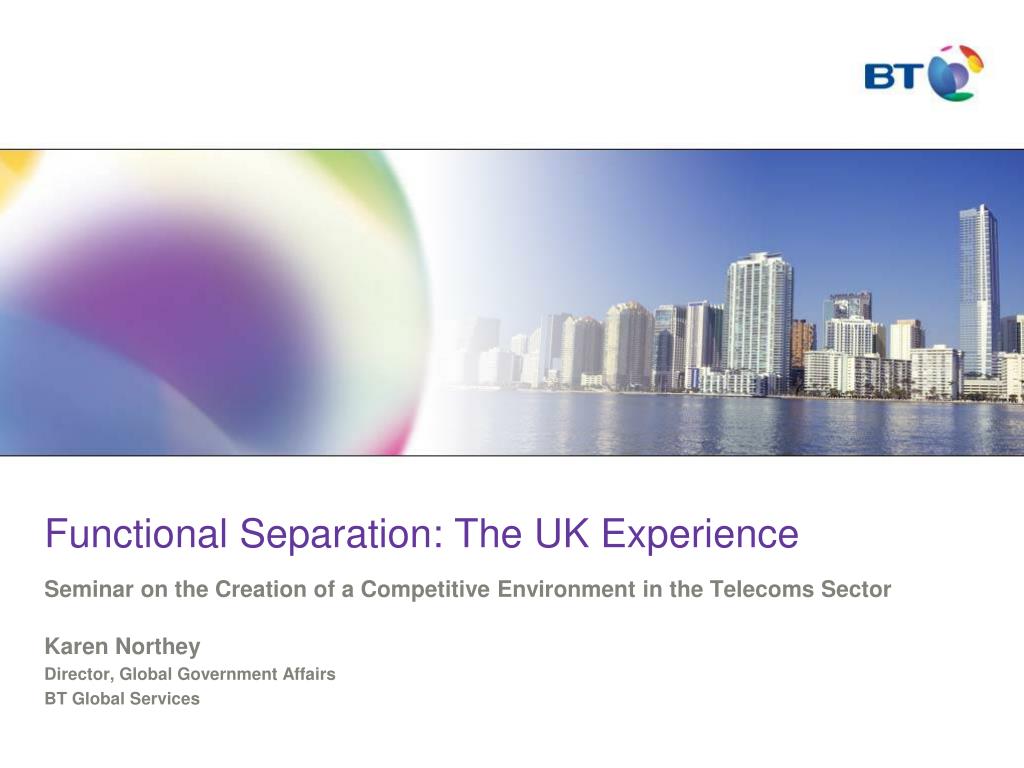 BT

Functional Separation: The UK Experience

Seminar on the Creation of a Competitive Environment in the Telecoms Sector

Karen Northey
Director, Global Government Affairs
BT Global Services